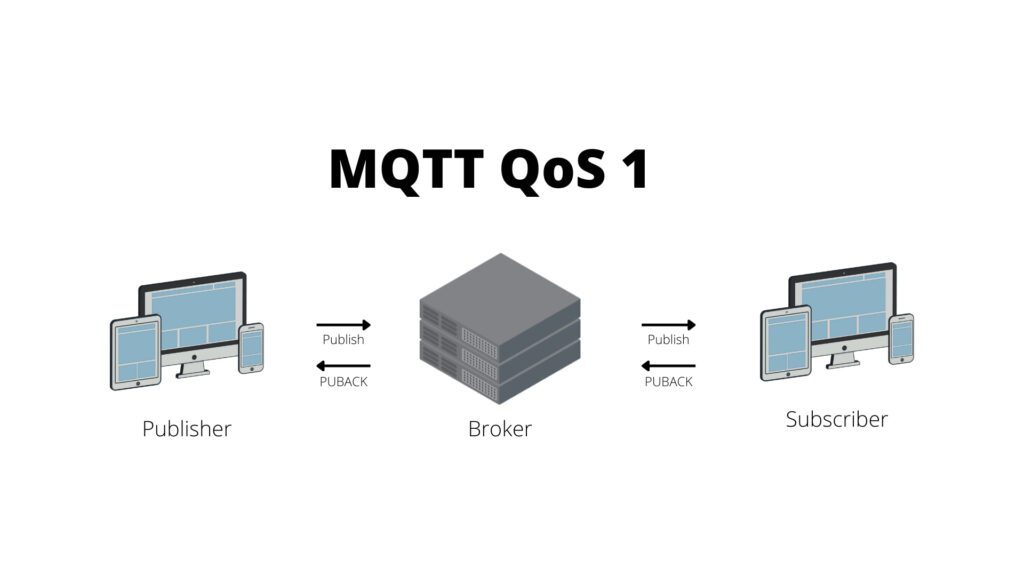 MQTT QoS 1

Publish

PUBACK

Publish

PUBACK

Publisher

Broker

Subscriber